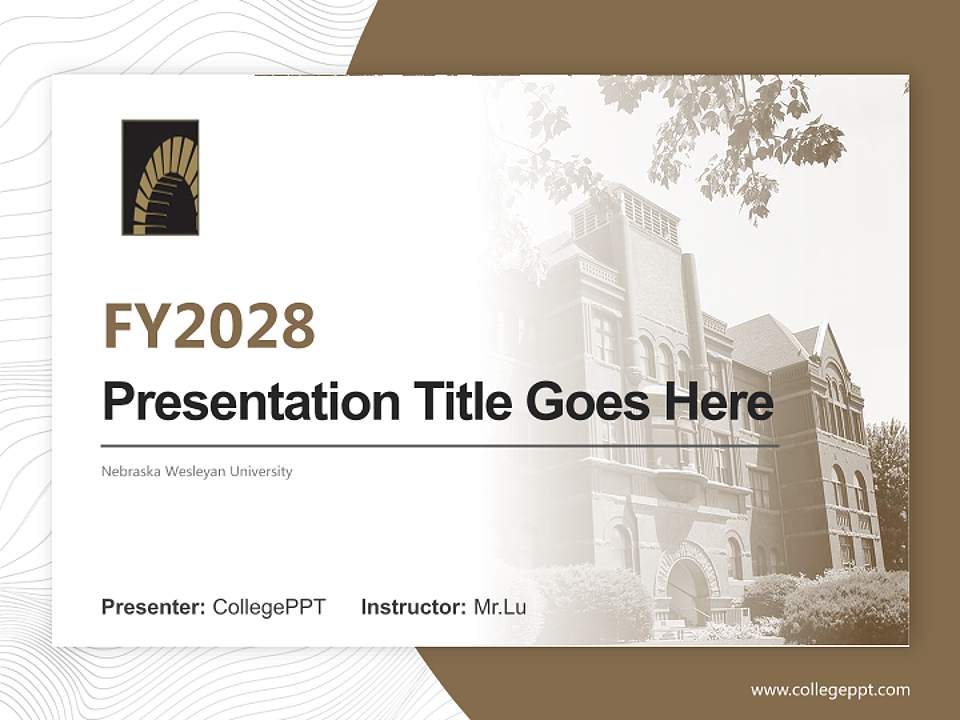 FY2028

Presentation Title Goes Here

Nebraska Wesleyan University

Presenter: CollegePPT Instructor: Mr.Lu

www.collegeppt.com